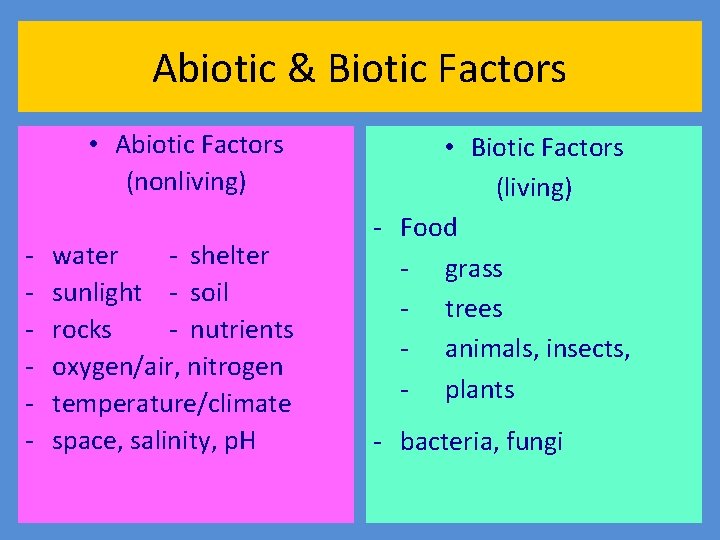 Abiotic & Biotic Factors

• Abiotic Factors (nonliving)

- water - shelter
- sunlight - soil
- rocks - nutrients
- oxygen/air, nitrogen
- temperature/climate
- space, salinity, pH

• Biotic Factors (living)

- Food
  - grass
  - trees
  - animals, insects,
  - plants
- bacteria, fungi